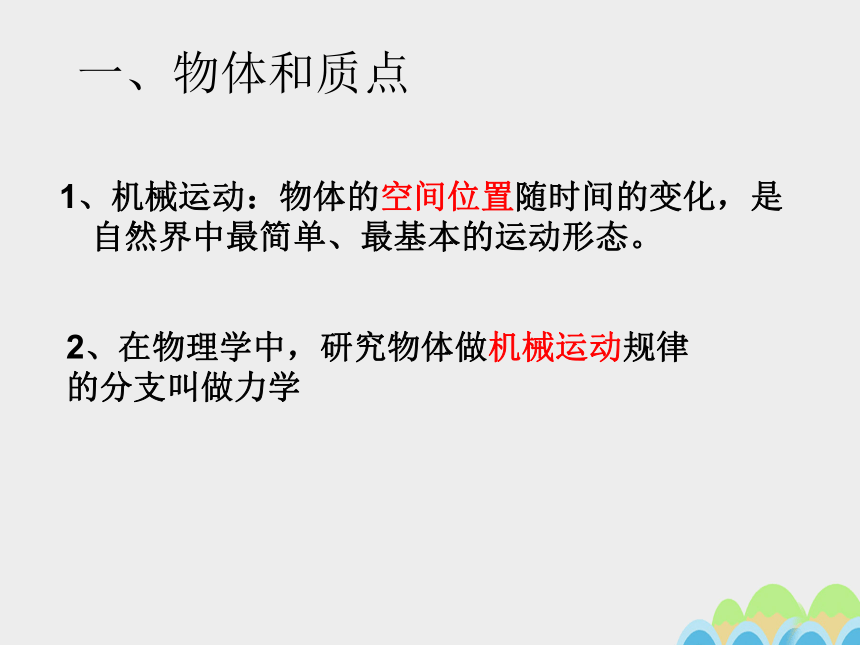 一、物体和质点

1、机械运动：物体的空间位置随时间的变化，是自然界中最简单、最基本的运动形态。

2、在物理学中，研究物体做机械运动规律的分支叫做力学